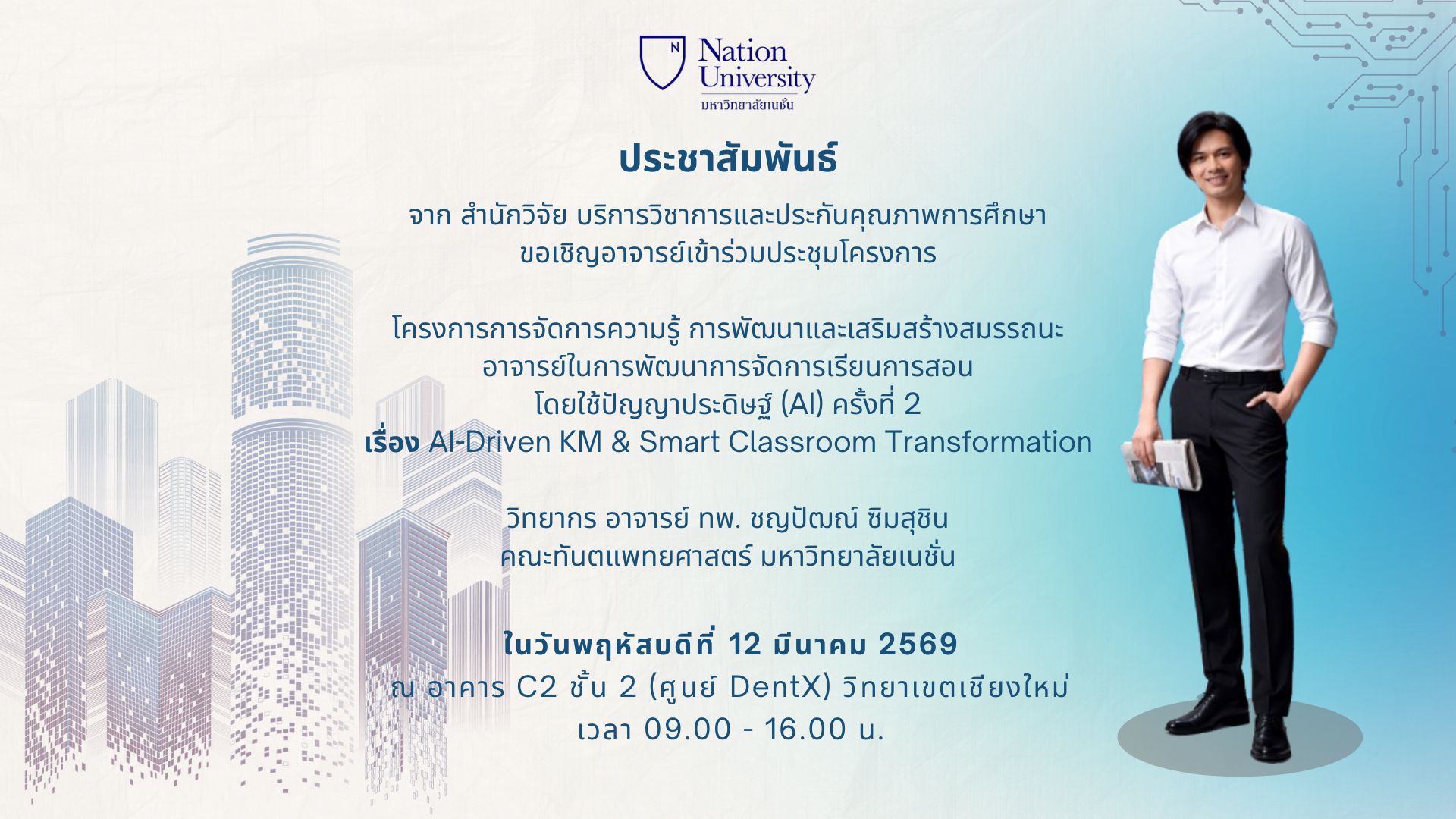 N Nation University
มหาวิทยาลัยเนชั่น

ประชาสัมพันธ์

จาก สำนักวิจัย บริการวิชาการและประกันคุณภาพการศึกษา ขอเชิญอาจารย์เข้าร่วมประชุมโครงการ

โครงการการจัดการความรู้ การพัฒนาและเสริมสร้างสมรรถนะ อาจารย์ในการพัฒนาการจัดการเรียนการสอน โดยใช้ปัญญาประดิษฐ์ (AI) ครั้งที่ 2
เรื่อง AI-Driven KM & Smart Classroom Transformation

วิทยากร อาจารย์ ทพ. ชญปัฒณ์ ซิมสุชิน
คณะทันตแพทยศาสตร์ มหาวิทยาลัยเนชั่น

ในวันพฤหัสบดีที่ 12 มีนาคม 2569
ณ อาคาร C2 ชั้น 2 (ศูนย์ DentX) วิทยาเขตเชียงใหม่
เวลา 09.00 - 16.00 น.